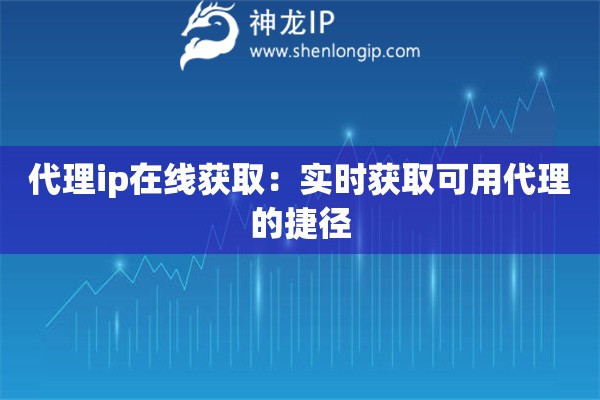 神龙IP
www.shenlongip.com

代理ip在线获取：实时获取可用代理的捷径